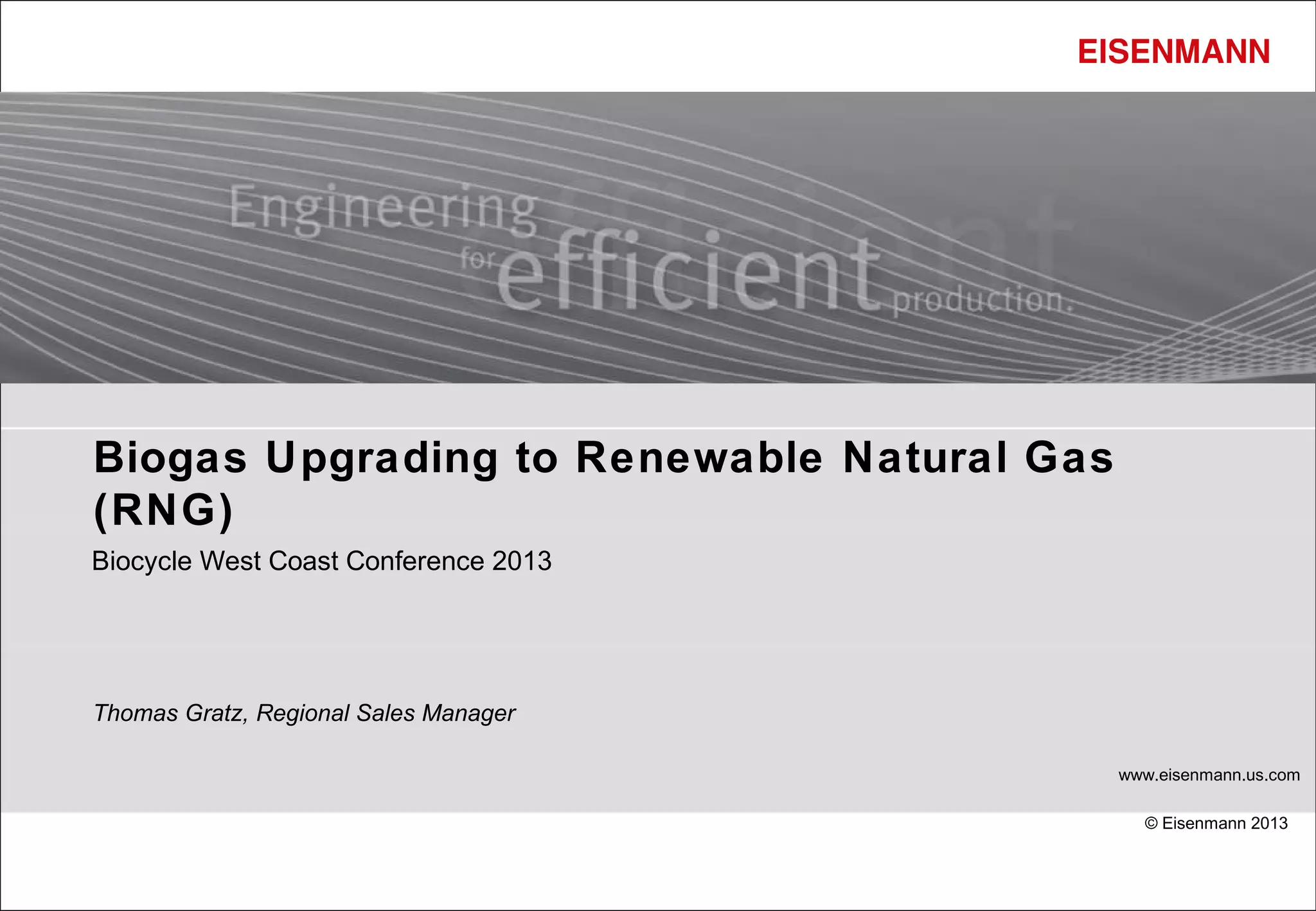 EISENMANN

Engineering for efficient production.

Biogas Upgrading to Renewable Natural Gas (RNG)

Biocycle West Coast Conference 2013

Thomas Gratz, Regional Sales Manager

www.eisenmann.us.com

© Eisenmann 2013